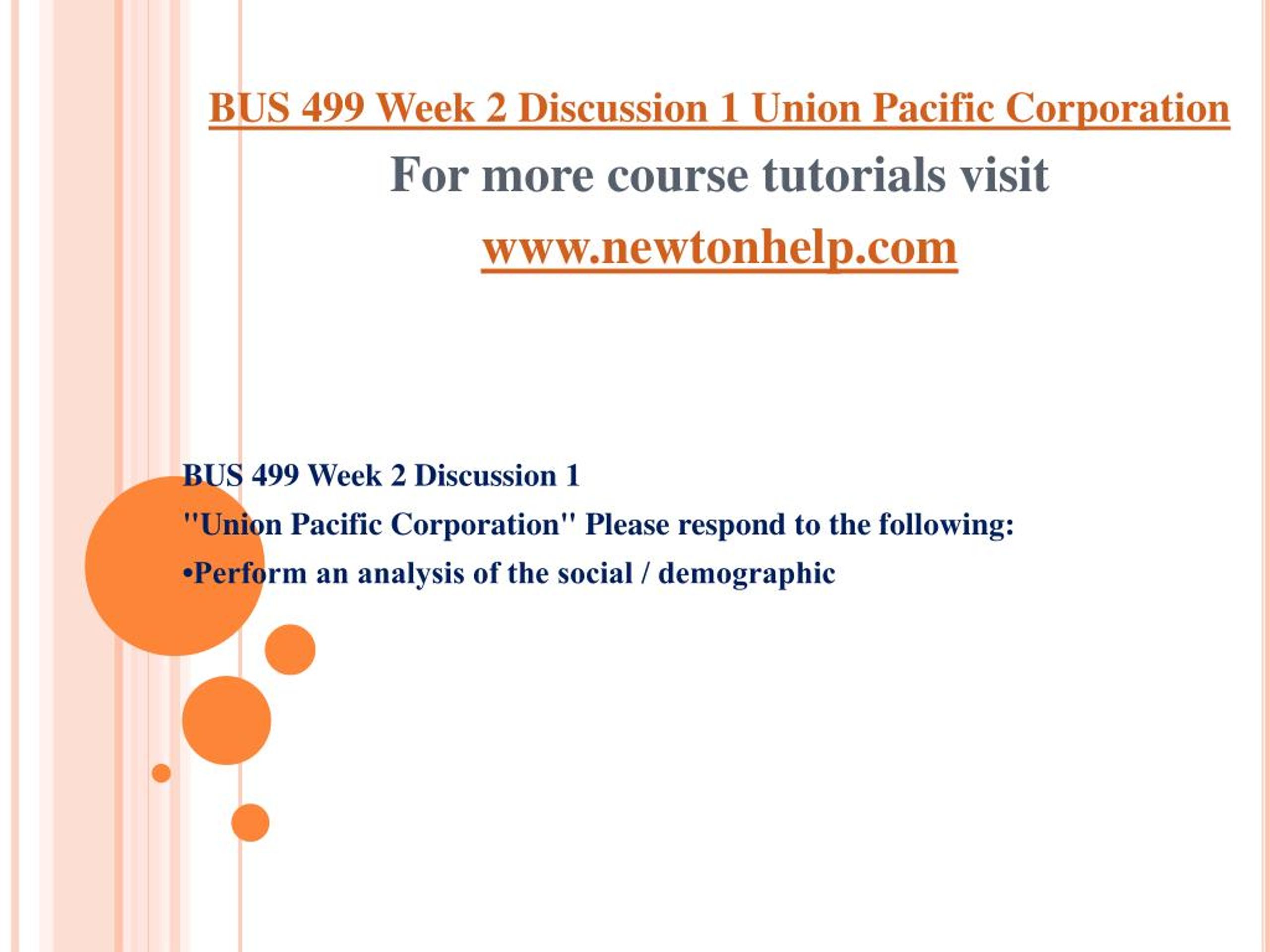 BUS 499 Week 2 Discussion 1 Union Pacific Corporation

For more course tutorials visit

www.newtonhelp.com

BUS 499 Week 2 Discussion 1

"Union Pacific Corporation" Please respond to the following:

•Perform an analysis of the social / demographic